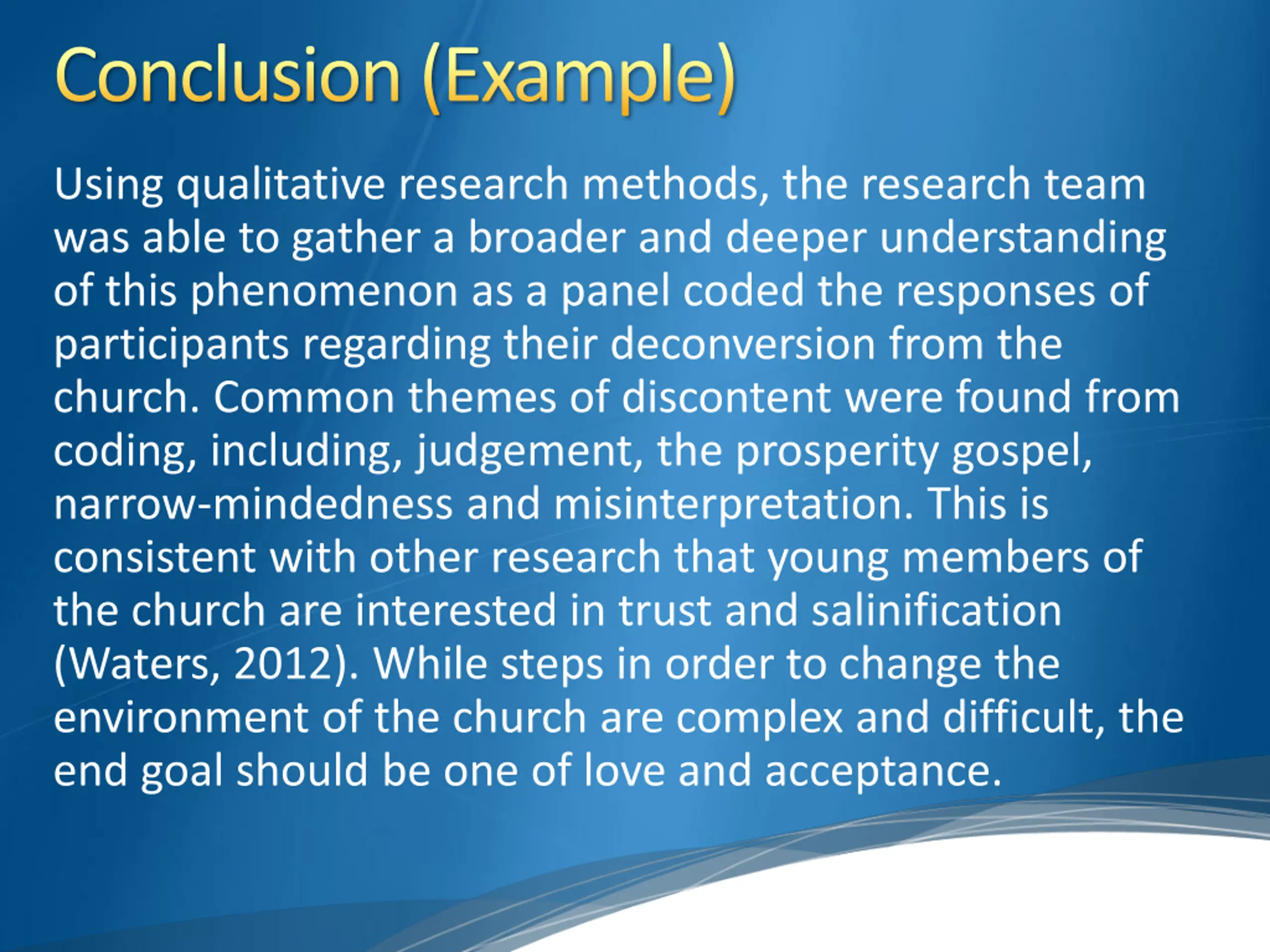 Conclusion (Example)

Using qualitative research methods, the research team was able to gather a broader and deeper understanding of this phenomenon as a panel coded the responses of participants regarding their deconversion from the church. Common themes of discontent were found from coding, including, judgement, the prosperity gospel, narrow-mindedness and misinterpretation. This is consistent with other research that young members of the church are interested in trust and salinification (Waters, 2012). While steps in order to change the environment of the church are complex and difficult, the end goal should be one of love and acceptance.